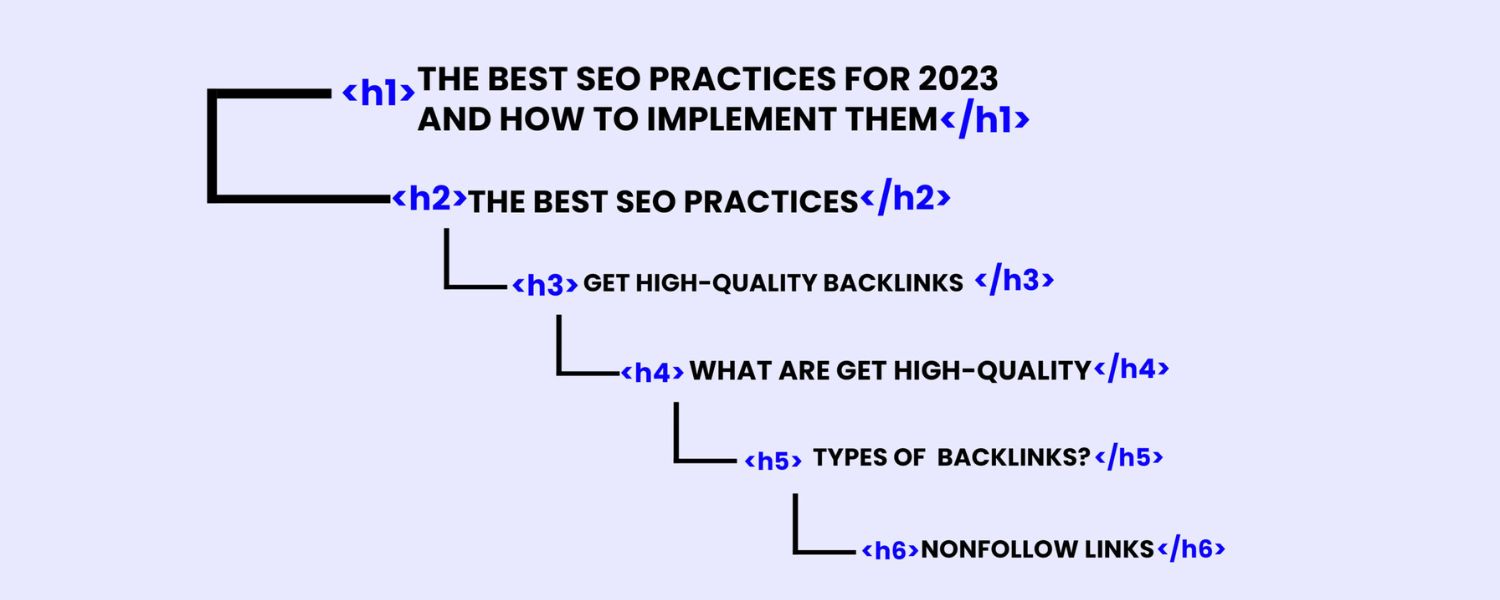 <h1>THE BEST SEO PRACTICES FOR 2023 AND HOW TO IMPLEMENT THEM</h1>

<h2>THE BEST SEO PRACTICES</h2>

<h3> GET HIGH-QUALITY BACKLINKS </h3>

<h4> WHAT ARE GET HIGH-QUALITY</h4>

<h5> TYPES OF BACKLINKS?</h5>

<h6>NONFOLLOW LINKS</h6>